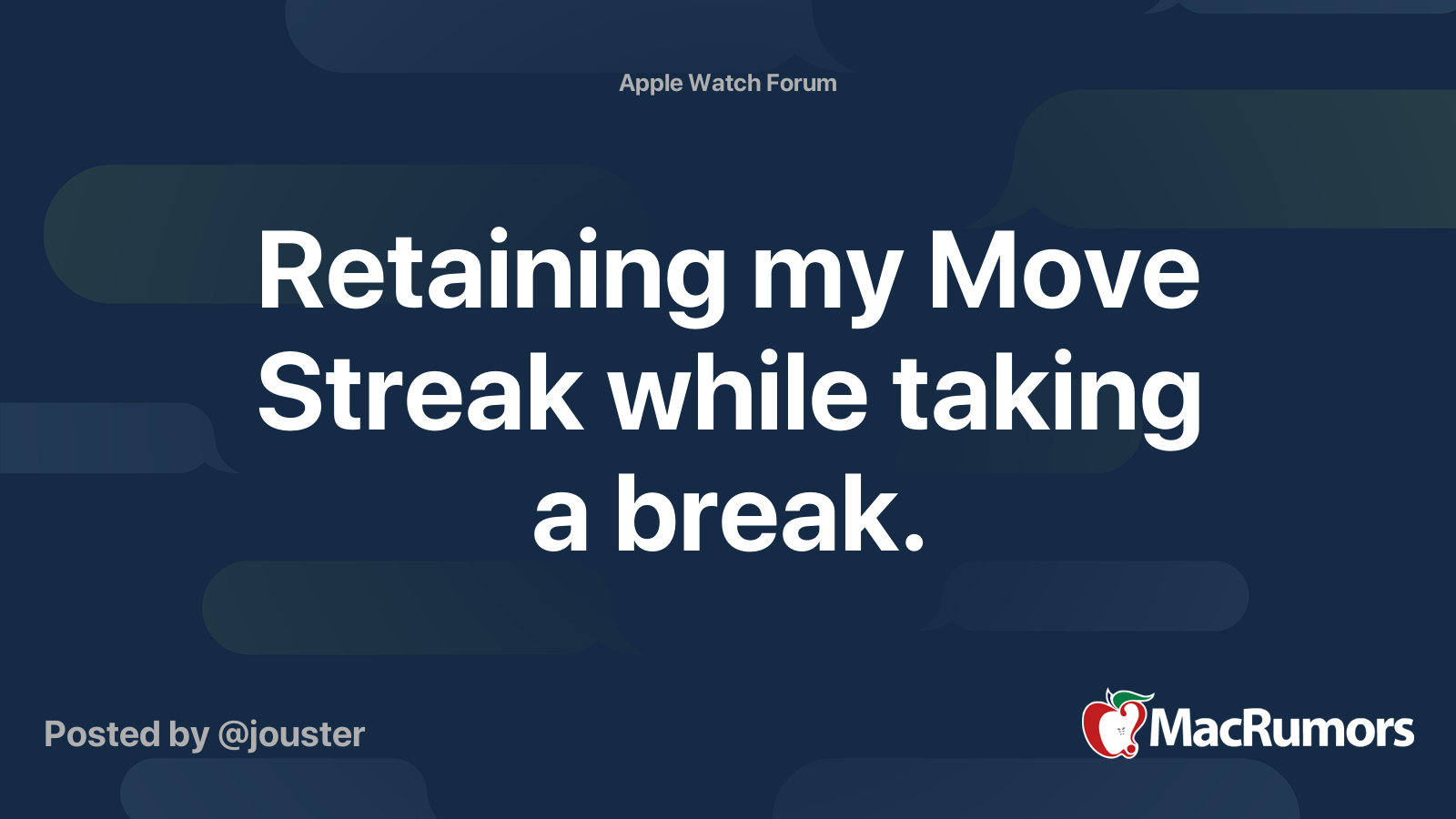 Apple Watch Forum

Retaining my Move Streak while taking a break.

Posted by @jouster

MacRumors